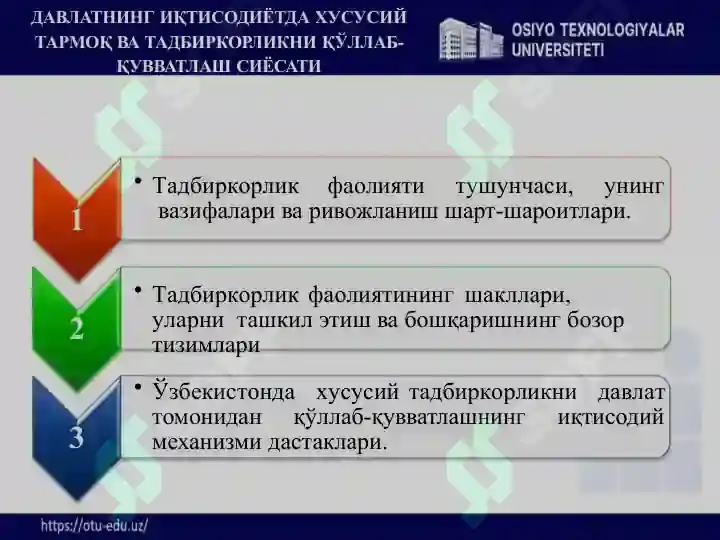 ДАВЛАТНИНГ ИҚТИСОДИЁТДА ХУСУСИЙ ТАРМОҚ ВА ТАДБИРКОРЛИКНИ ҚЎЛЛАБ-ҚУВВАТЛАШ СИЁСАТИ

OSIYO TEXNOLOGIYALAR UNIVERSITETI

1

• Тадбиркорлик фаолияти тушунчаси, унинг вазифалари ва ривожланиш шарт-шароитлари.

2

• Тадбиркорлик фаолиятининг шакллари, уларни ташкил этиш ва бошқаришнинг бозор тизимлари

3

• Ўзбекистонда хусусий тадбиркорликни давлат томонидан қўллаб-қувватлашнинг иқтисодий механизми дастаклари.

https://otu-edu.uz/